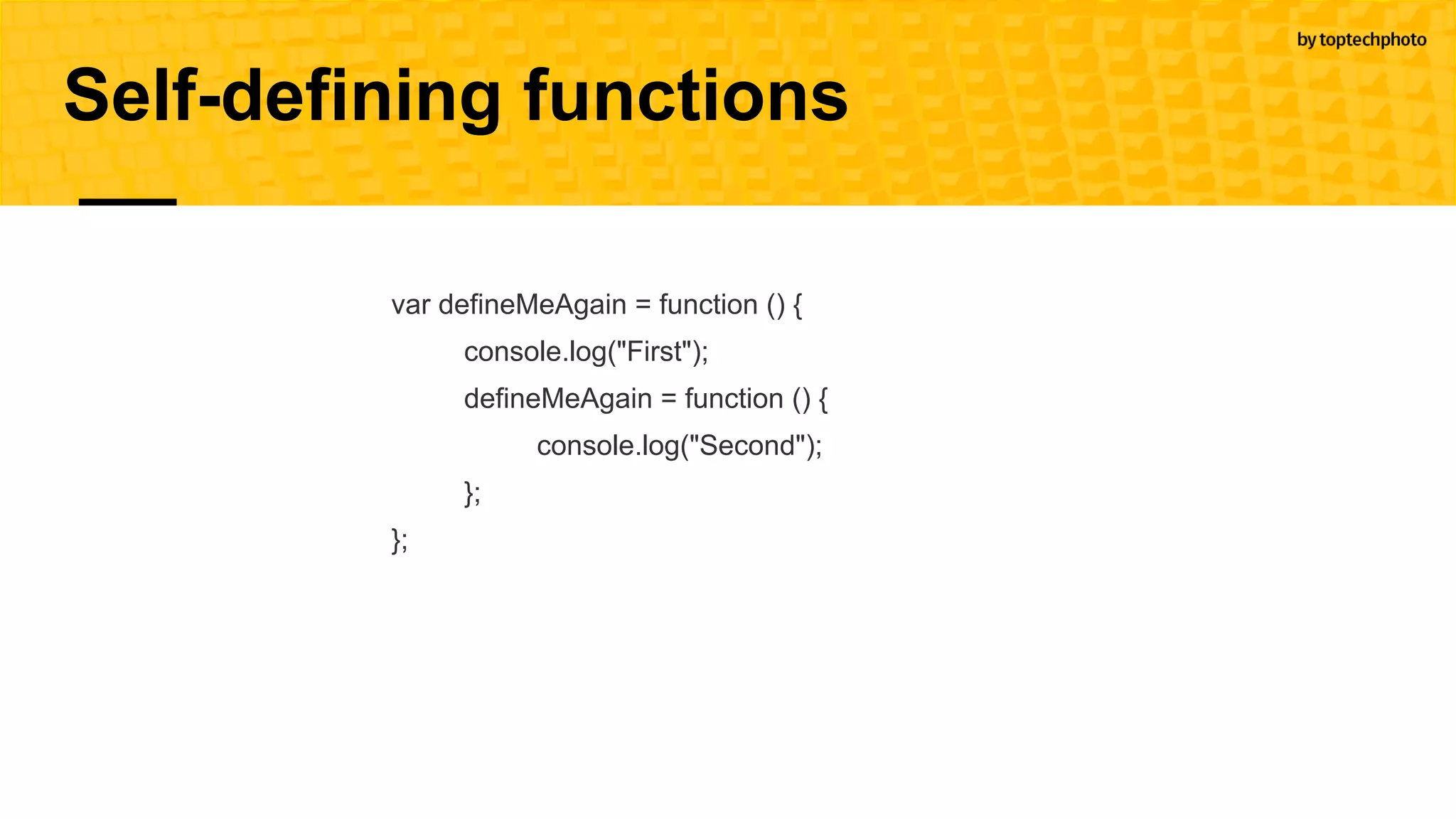 by toptechphoto

Self-defining functions

var defineMeAgain = function () {
    console.log("First");
    defineMeAgain = function () {
        console.log("Second");
    };
};